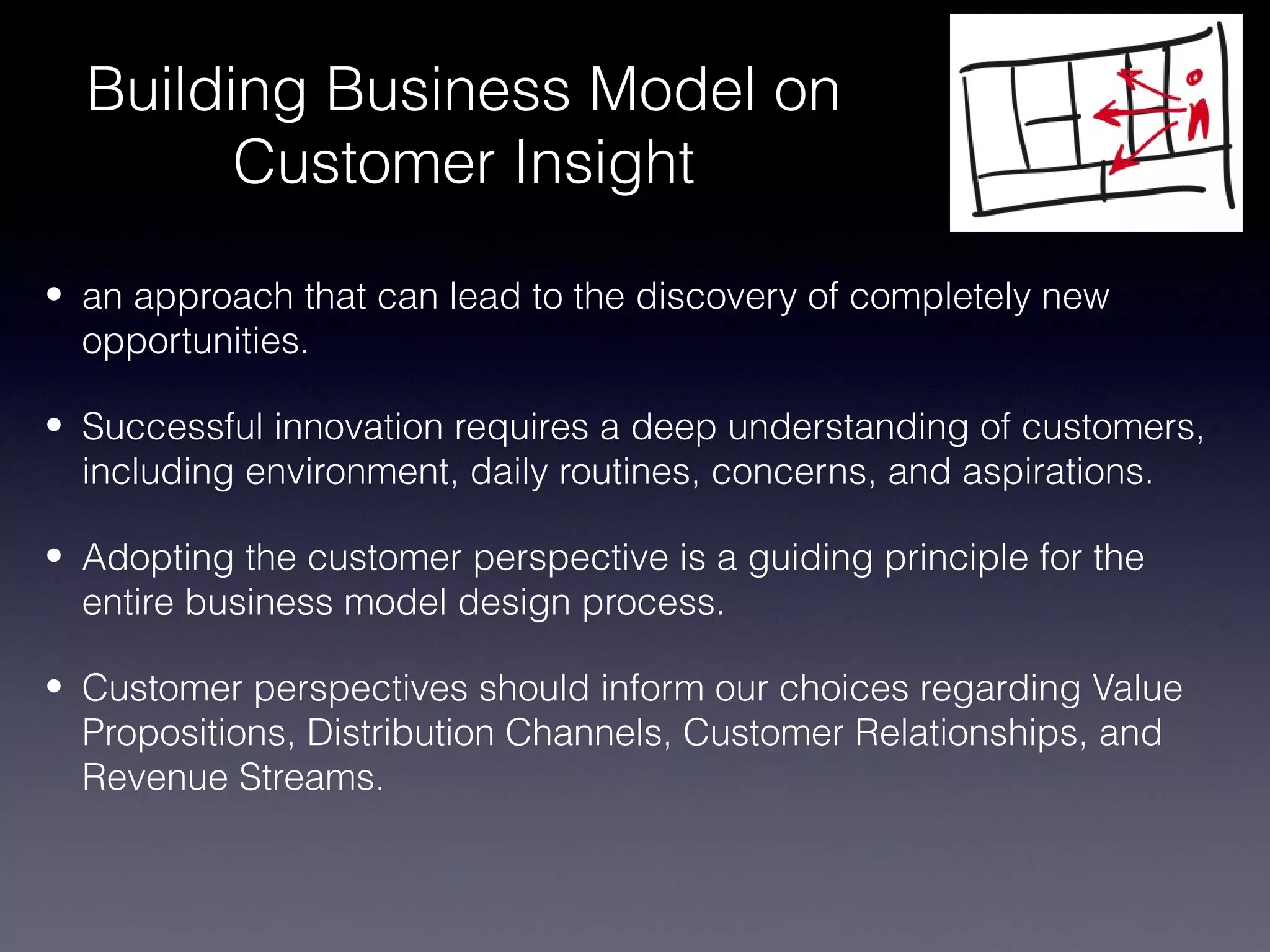 Building Business Model on Customer Insight

• an approach that can lead to the discovery of completely new opportunities.

• Successful innovation requires a deep understanding of customers, including environment, daily routines, concerns, and aspirations.

• Adopting the customer perspective is a guiding principle for the entire business model design process.

• Customer perspectives should inform our choices regarding Value Propositions, Distribution Channels, Customer Relationships, and Revenue Streams.